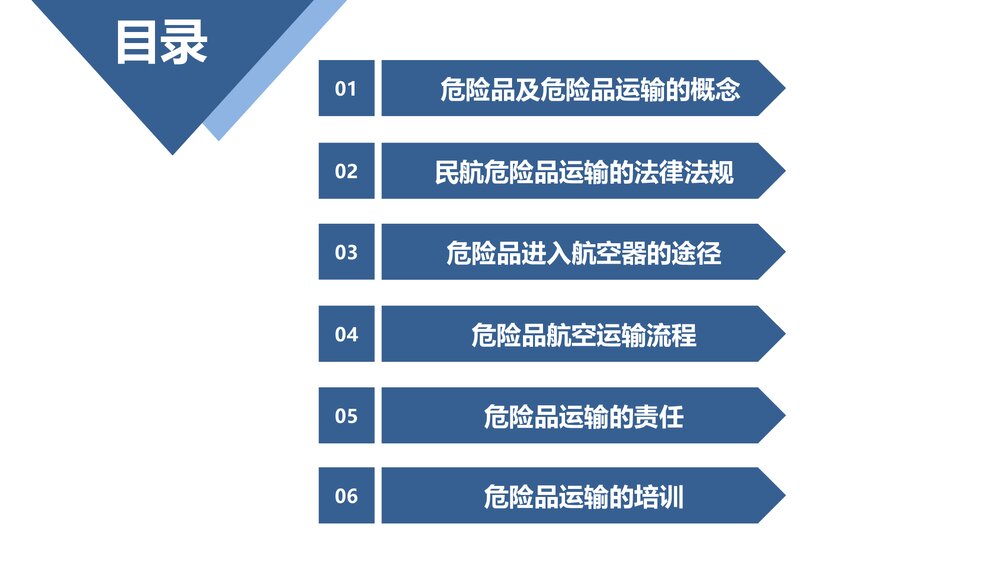 目录

01 危险品及危险品运输的概念

02 民航危险品运输的法律法规

03 危险品进入航空器的途径

04 危险品航空运输流程

05 危险品运输的责任

06 危险品运输的培训